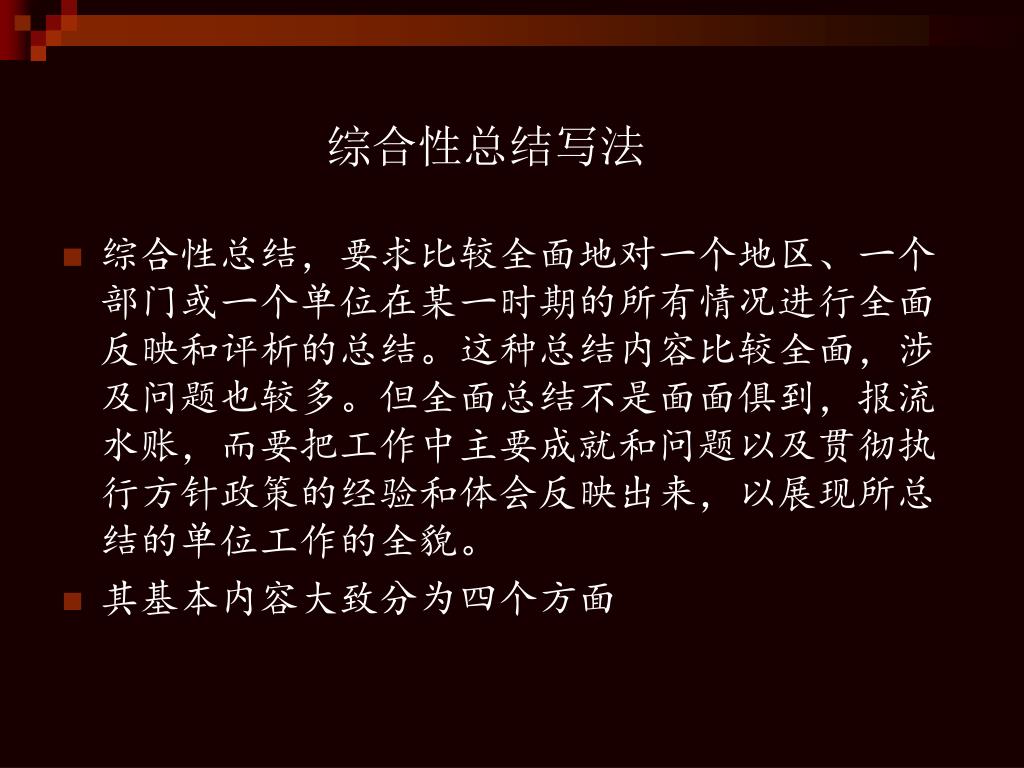 综合性总结写法

综合性总结，要求比较全面地对一个地区、一个部门或一个单位在某一时期的所有情况进行全面反映和评析的总结。这种总结内容比较全面，涉及问题也较多。但全面总结不是面面俱到，报流水账，而要把工作中主要成就和问题以及贯彻执行方针政策的经验和体会反映出来，以展现所总结的单位工作的全貌。

其基本内容大致分为四个方面